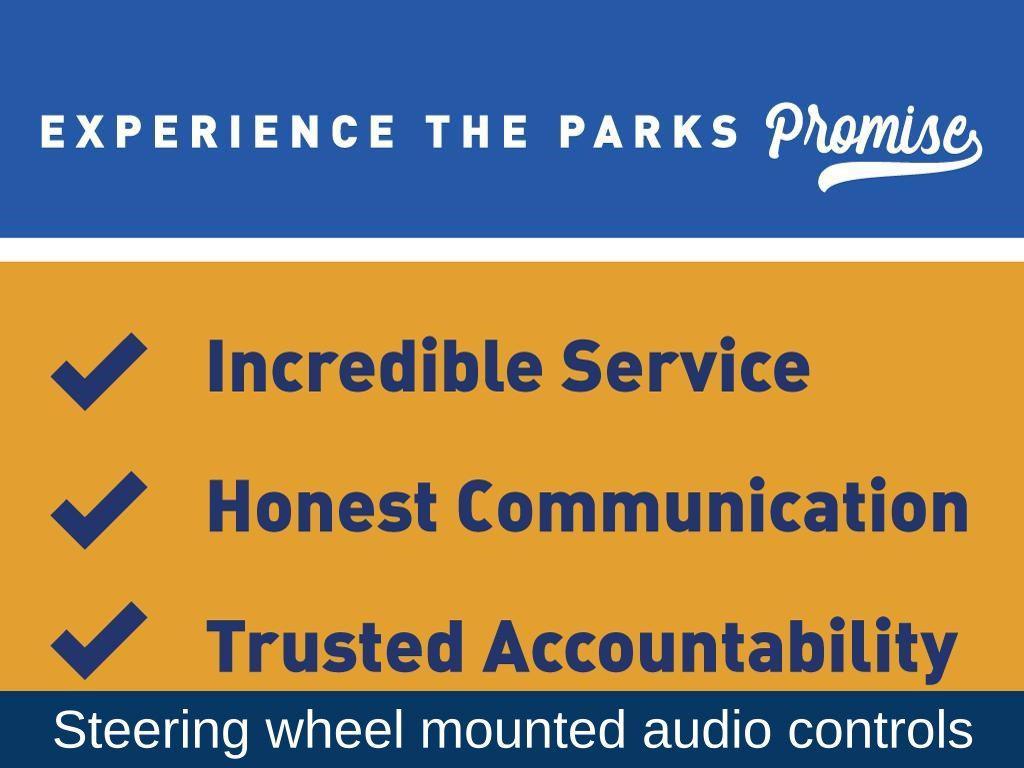 EXPERIENCE THE PARKS Promise

Incredible Service

Honest Communication

Trusted Accountability

Steering wheel mounted audio controls